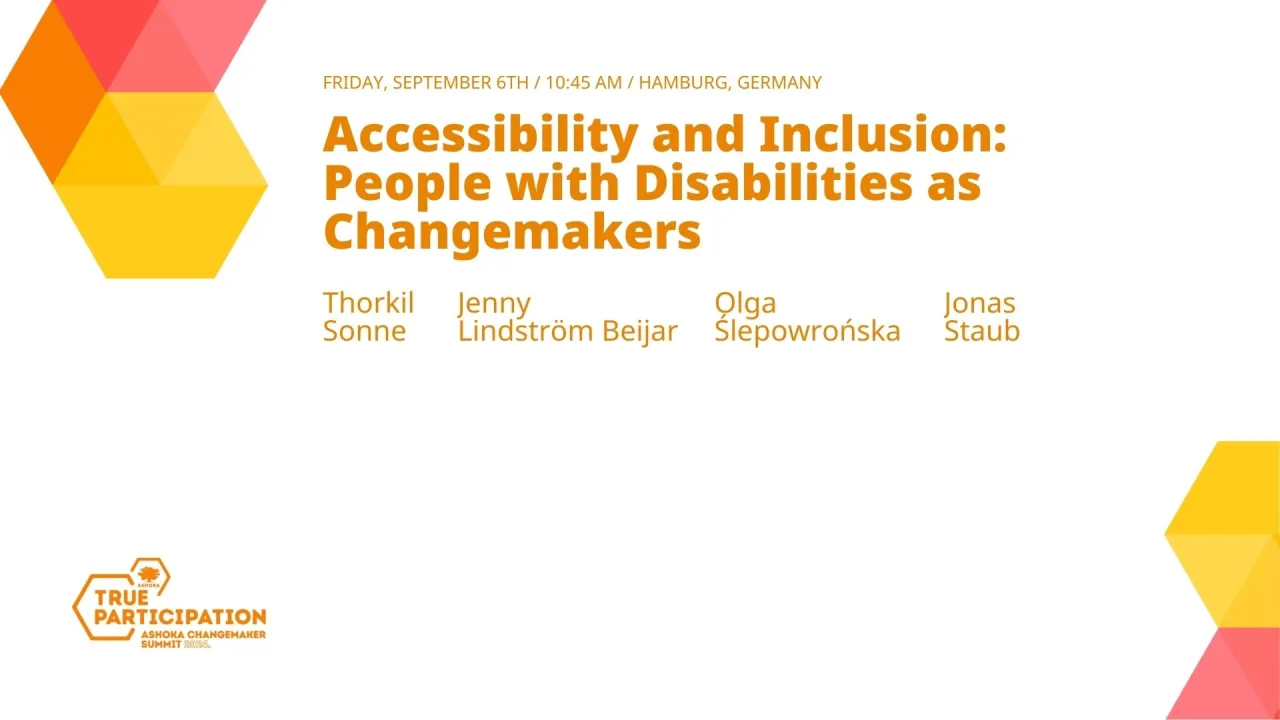 FRIDAY, SEPTEMBER 6TH / 10:45 AM / HAMBURG, GERMANY

Accessibility and Inclusion: People with Disabilities as Changemakers

Thorkil Sonne

Jenny Lindström Beijar

Olga Ślepowrońska

Jonas Staub

ASHOKA
TRUE PARTICIPATION
ASHOKA CHANGEMAKER SUMMIT 2024.